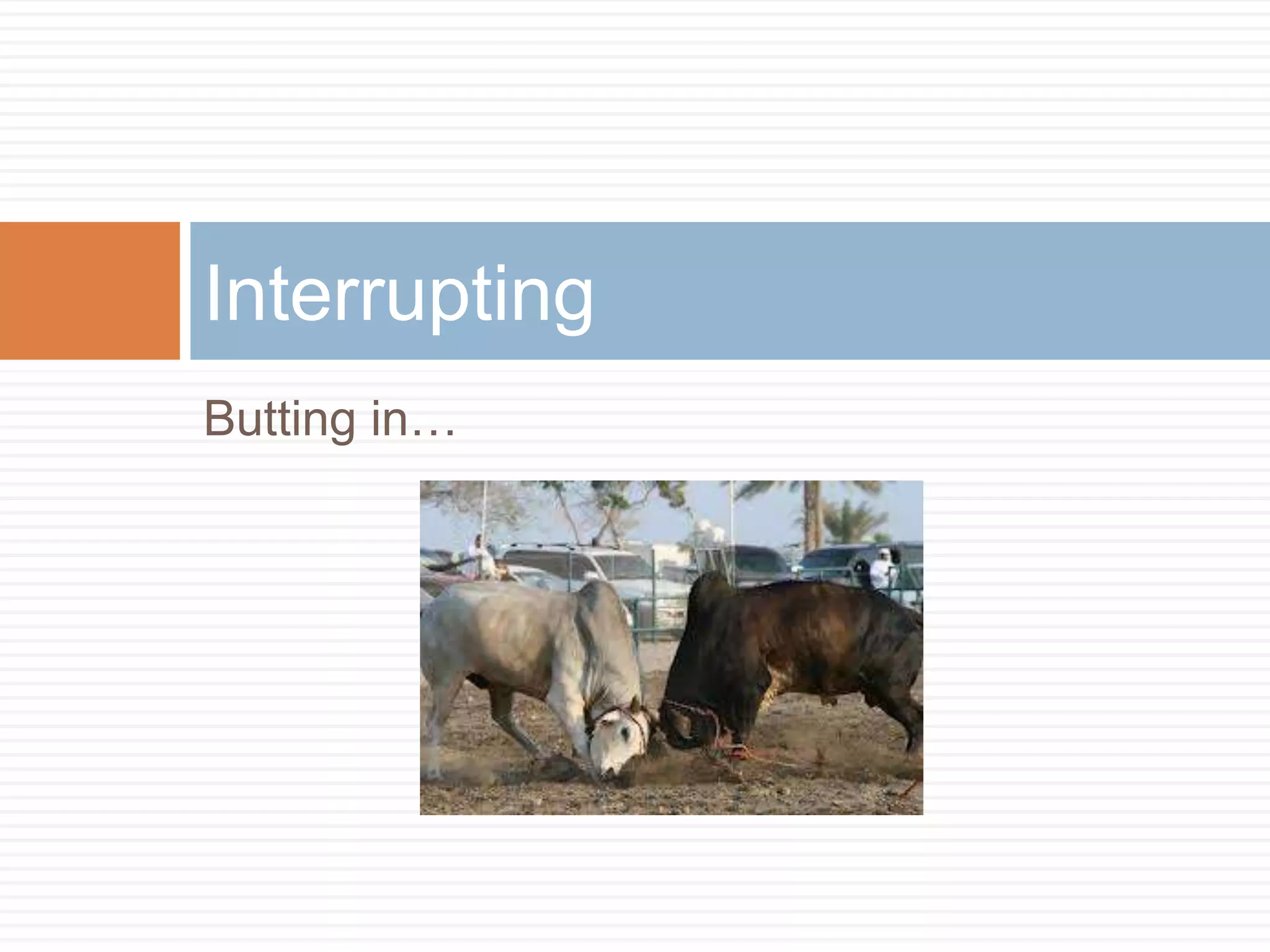 Interrupting

Butting in…